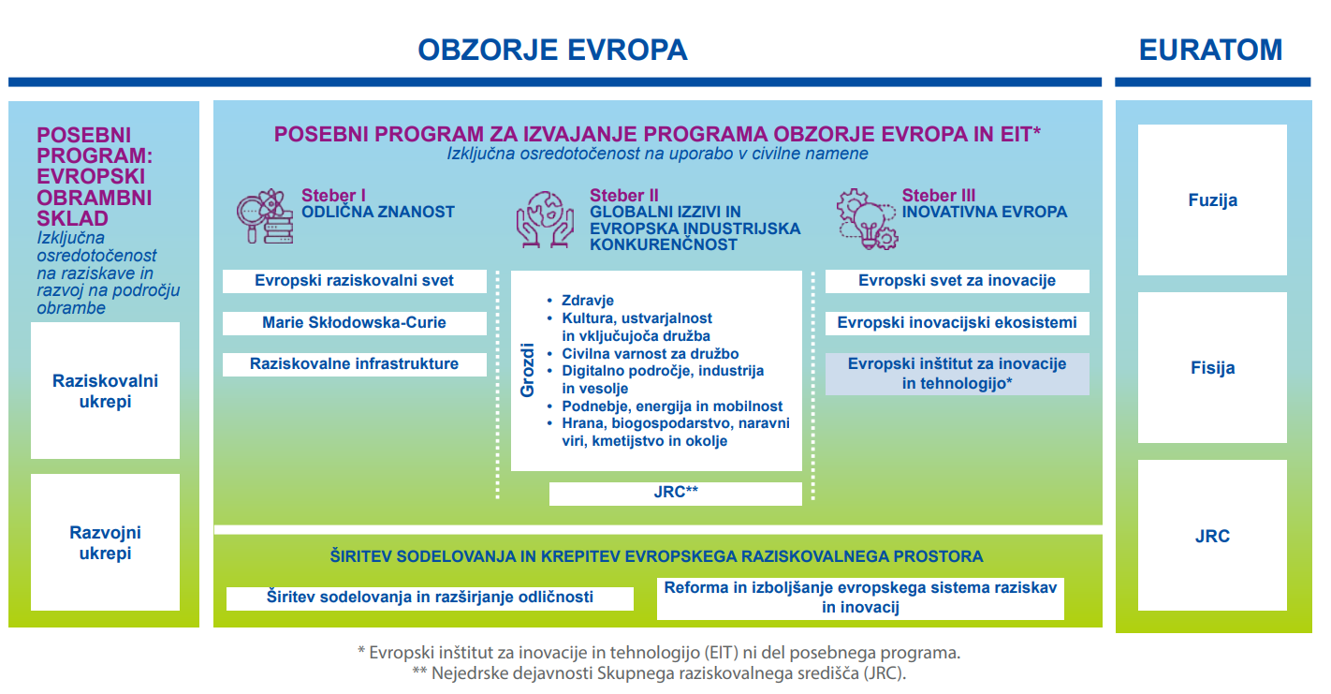 OBZORJE EVROPA

EURATOM

POSEBNI PROGRAM: EVROPSKI OBRAMBNI SKLAD
Izključna osredotočenost na raziskave in razvoj na področju obrambe

Raziskovalni ukrepi

Razvojni ukrepi

POSEBNI PROGRAM ZA IZVAJANJE PROGRAMA OBZORJE EVROPA IN EIT*
Izključna osredotočenost na uporabo v civilne namene

Steber I
ODLIČNA ZNANOST

Evropski raziskovalni svet

Marie Skłodowska-Curie

Raziskovalne infrastrukture

Steber II
GLOBALNI IZZIVI IN EVROPSKA INDUSTRIJSKA KONKURENČNOST

Grozdi

• Zdravje
• Kultura, ustvarjalnost in vključujoča družba
• Civilna varnost za družbo
• Digitalno področje, industrija in vesolje
• Podnebje, energija in mobilnost
• Hrana, biogospodarstvo, naravni viri, kmetijstvo in okolje

JRC**

Steber III
INOVATIVNA EVROPA

Evropski svet za inovacije

Evropski inovacijski ekosistemi

Evropski inštitut za inovacije in tehnologijo*

ŠIRITEV SODELOVANJA IN KREPITEV EVROPSKEGA RAZISKOVALNEGA PROSTORA

Širitev sodelovanja in razširjanje odličnosti

Reforma in izboljšanje evropskega sistema raziskav in inovacij

Fuzija

Fisija

JRC

* Evropski inštitut za inovacije in tehnologijo (EIT) ni del posebnega programa.
** Nejedrske dejavnosti Skupnega raziskovalnega središča (JRC).